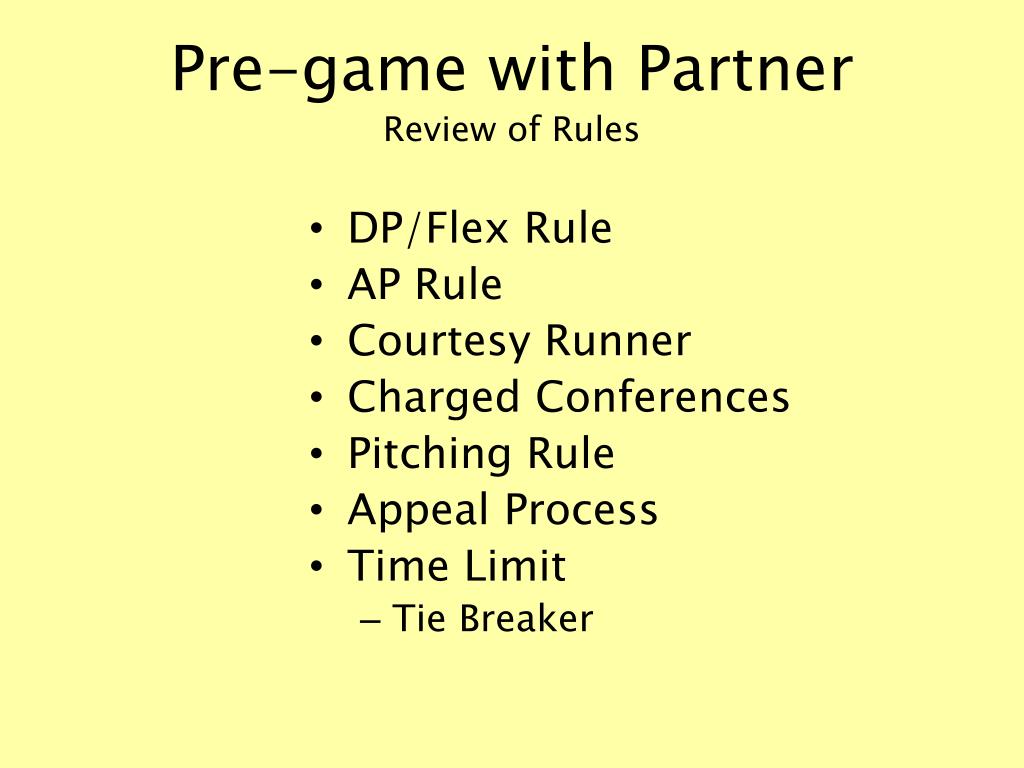 Pre-game with Partner
Review of Rules

• DP/Flex Rule
• AP Rule
• Courtesy Runner
• Charged Conferences
• Pitching Rule
• Appeal Process
• Time Limit
  – Tie Breaker